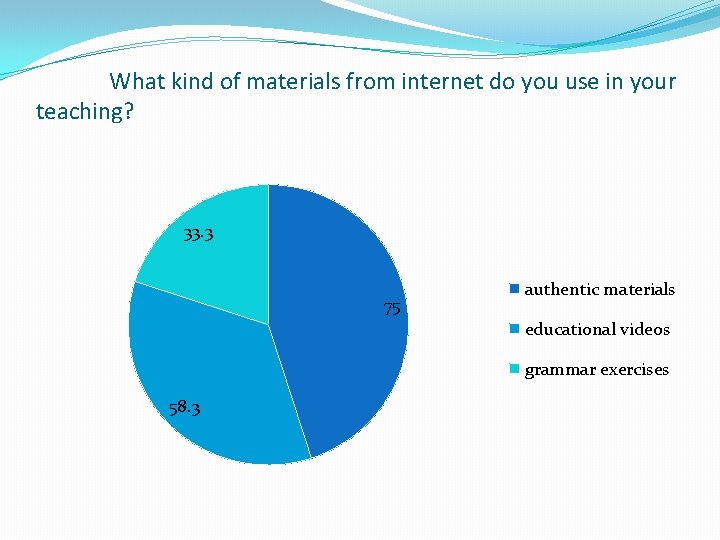 What kind of materials from internet do you use in your teaching?

33.3

75

58.3

authentic materials

educational videos

grammar exercises